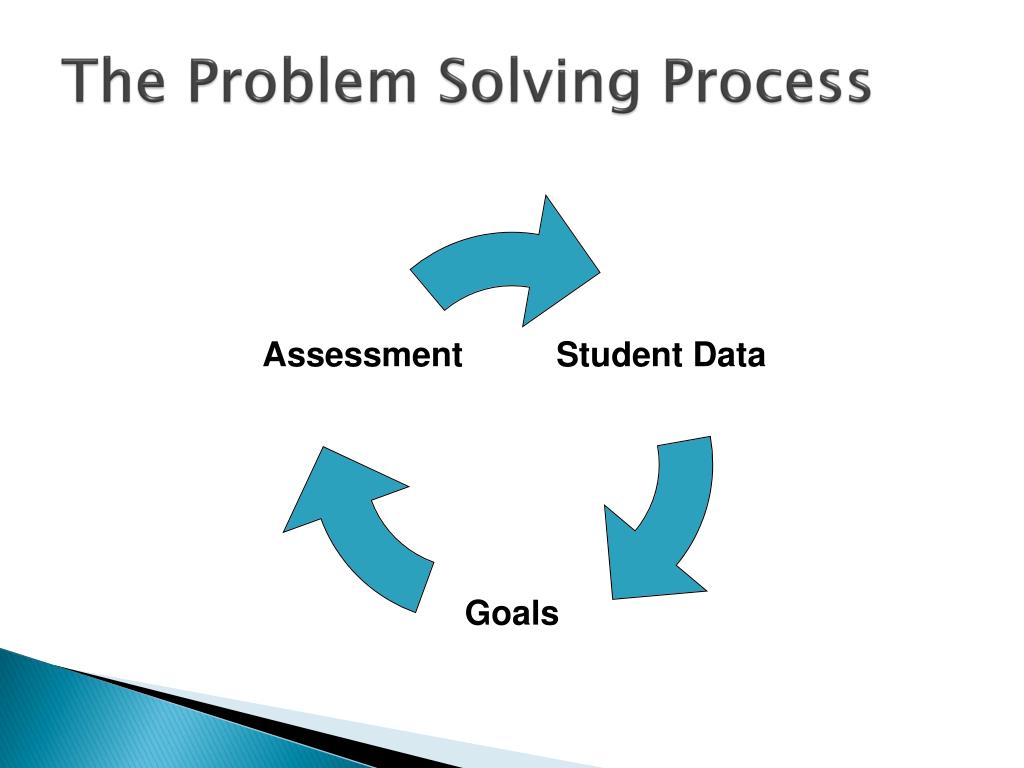 The Problem Solving Process

Assessment

Student Data

Goals